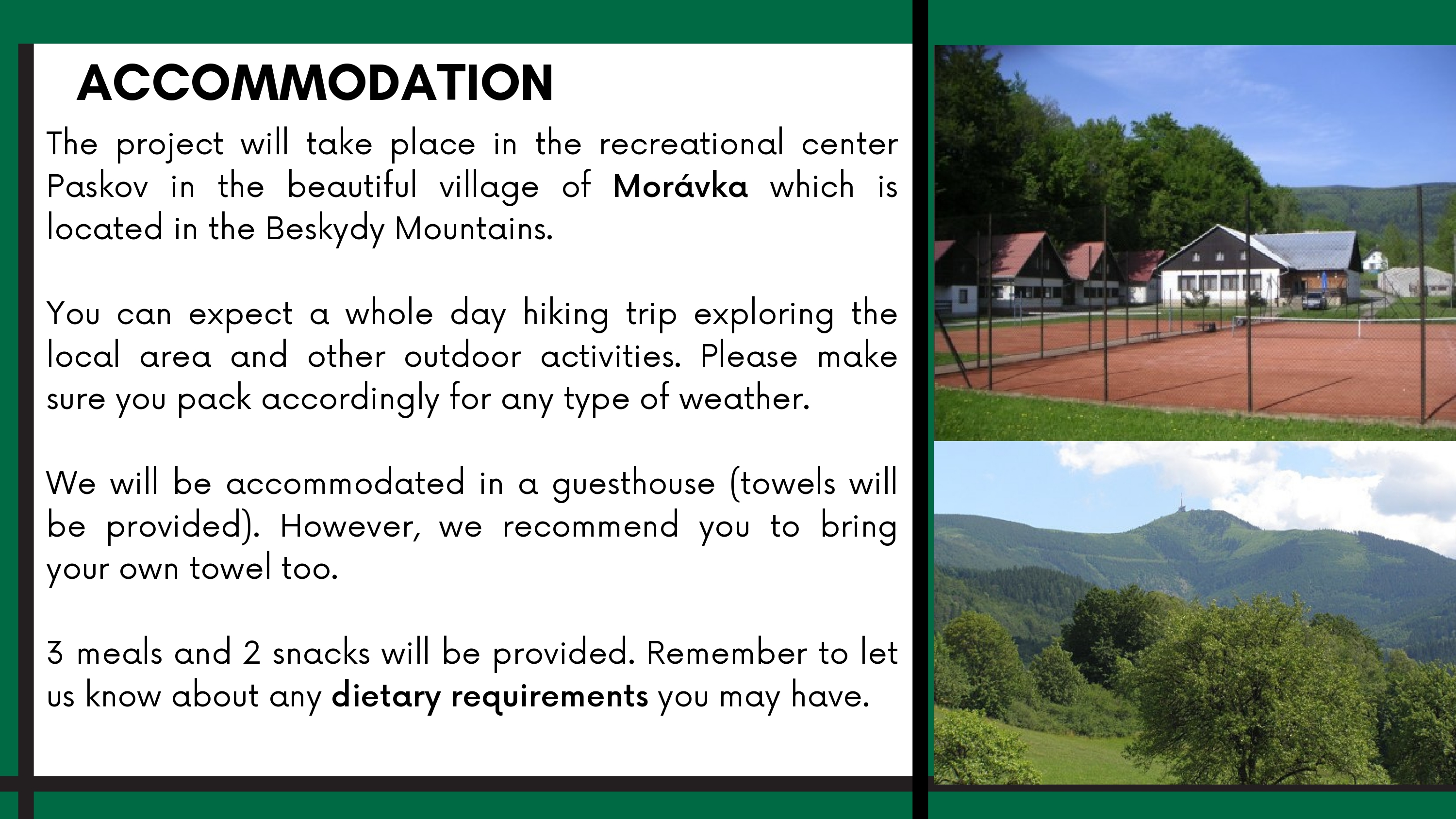 ACCOMMODATION

The project will take place in the recreational center Paskov in the beautiful village of Morávka which is located in the Beskydy Mountains.

You can expect a whole day hiking trip exploring the local area and other outdoor activities. Please make sure you pack accordingly for any type of weather.

We will be accommodated in a guesthouse (towels will be provided). However, we recommend you to bring your own towel too.

3 meals and 2 snacks will be provided. Remember to let us know about any dietary requirements you may have.